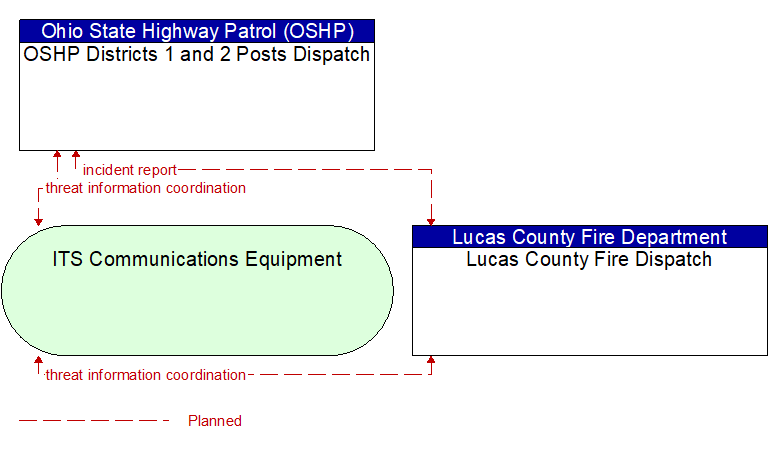 Ohio State Highway Patrol (OSHP)
OSHP Districts 1 and 2 Posts Dispatch

incident report

threat information coordination

ITS Communications Equipment

Lucas County Fire Department
Lucas County Fire Dispatch

threat information coordination

Planned